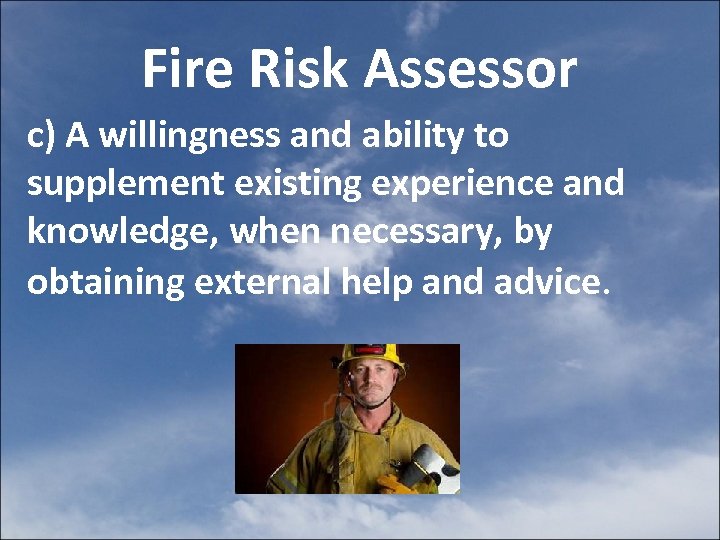 Fire Risk Assessor

c) A willingness and ability to supplement existing experience and knowledge, when necessary, by obtaining external help and advice.